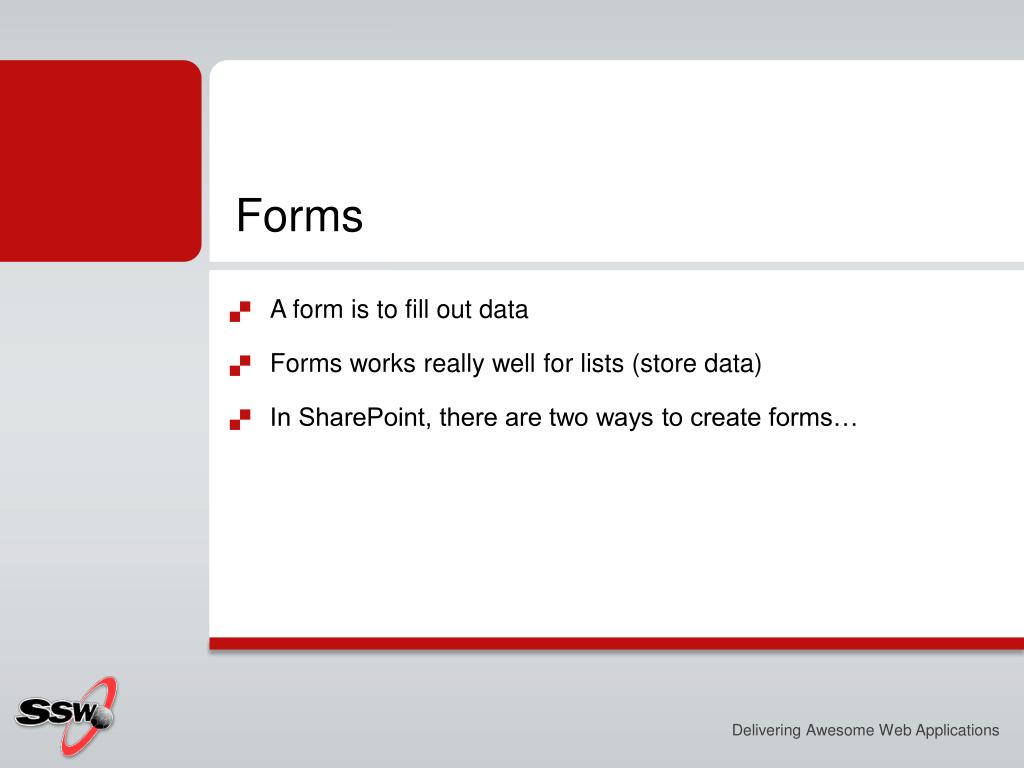 Forms

A form is to fill out data

Forms works really well for lists (store data)

In SharePoint, there are two ways to create forms…

SSW

Delivering Awesome Web Applications